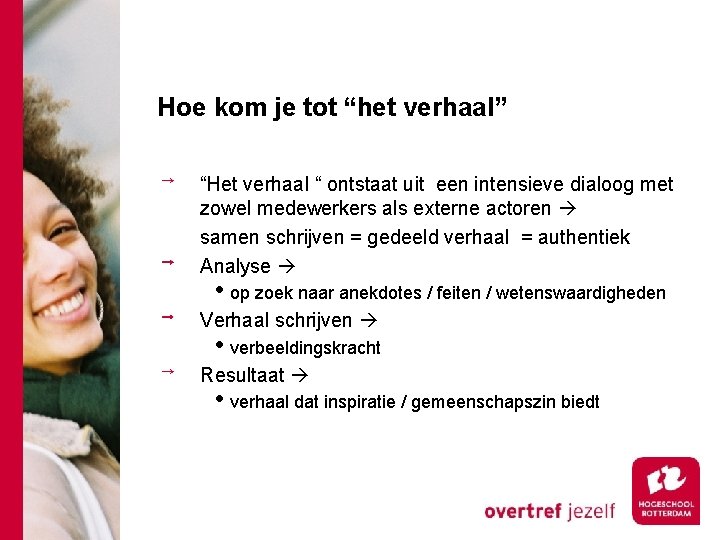 Hoe kom je tot “het verhaal”

→ “Het verhaal “ ontstaat uit een intensieve dialoog met zowel medewerkers als externe actoren →
samen schrijven = gedeeld verhaal = authentiek

→ Analyse →
• op zoek naar anekdotes / feiten / wetenswaardigheden

→ Verhaal schrijven →
• verbeeldingskracht

→ Resultaat →
• verhaal dat inspiratie / gemeenschapszin biedt

overtref jezelf

HOGESCHOOL ROTTERDAM